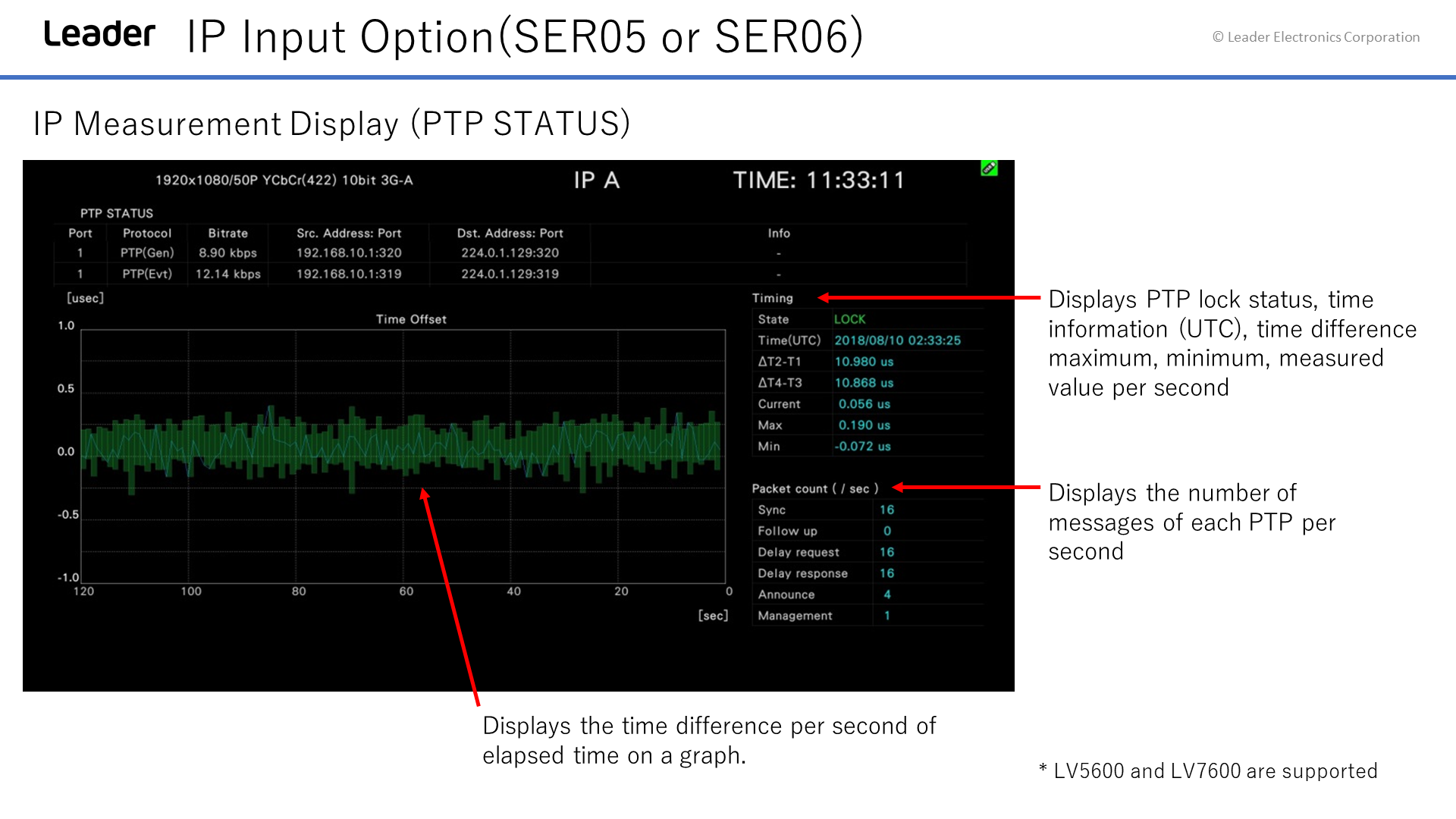 Leader IP Input Option(SER05 or SER06)

© Leader Electronics Corporation

IP Measurement Display (PTP STATUS)

1920x1080/50P YCbCr(422) 10bit 3G-A IP A TIME: 11:33:11

PTP STATUS

| Port | Protocol | Bitrate | Src. Address: Port | Dst. Address: Port | Info |
|---|---|---|---|---|---|
| 1 | PTP(Gen) | 8.90 kbps | 192.168.10.1:320 | 224.0.1.129:320 | - |
| 1 | PTP(Evt) | 12.14 kbps | 192.168.10.1:319 | 224.0.1.129:319 | - |

[usec]

Time Offset

1.0
0.5
0.0
-0.5
-1.0

120 100 80 60 40 20 0

[sec]

Timing

| State | LOCK |
|---|---|
| Time(UTC) | 2018/08/10 02:33:25 |
| ΔT2-T1 | 10.980 us |
| ΔT4-T3 | 10.868 us |
| Current | 0.056 us |
| Max | 0.190 us |
| Min | -0.072 us |

Packet count ( / sec )

| Sync | 16 |
|---|---|
| Follow up | 0 |
| Delay request | 16 |
| Delay response | 16 |
| Announce | 4 |
| Management | 1 |

Displays PTP lock status, time information (UTC), time difference maximum, minimum, measured value per second

Displays the number of messages of each PTP per second

Displays the time difference per second of elapsed time on a graph.

* LV5600 and LV7600 are supported